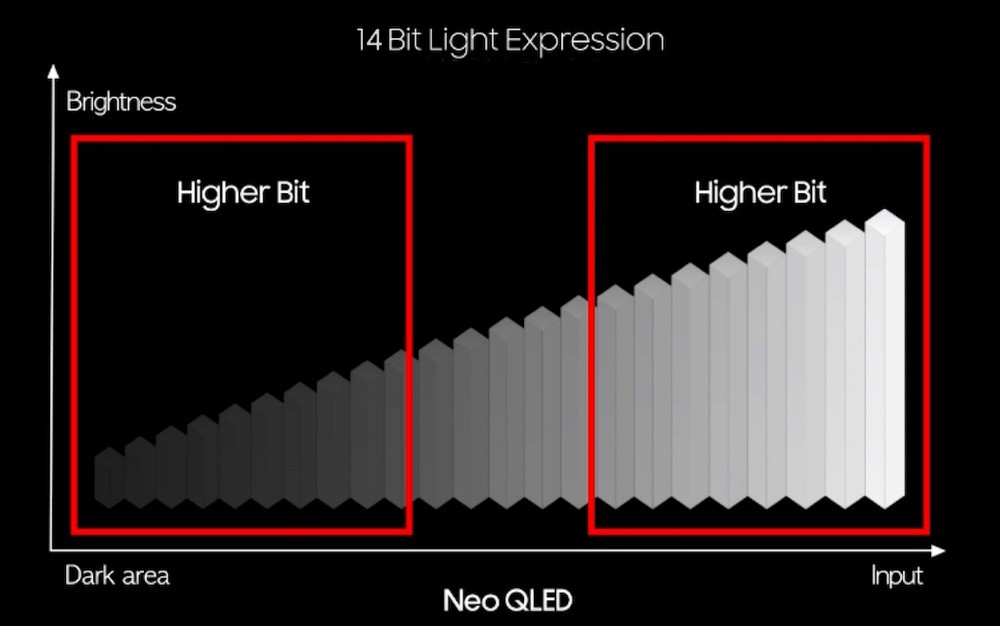 14 Bit Light Expression

Brightness

Higher Bit

Higher Bit

Dark area

Input

Neo QLED